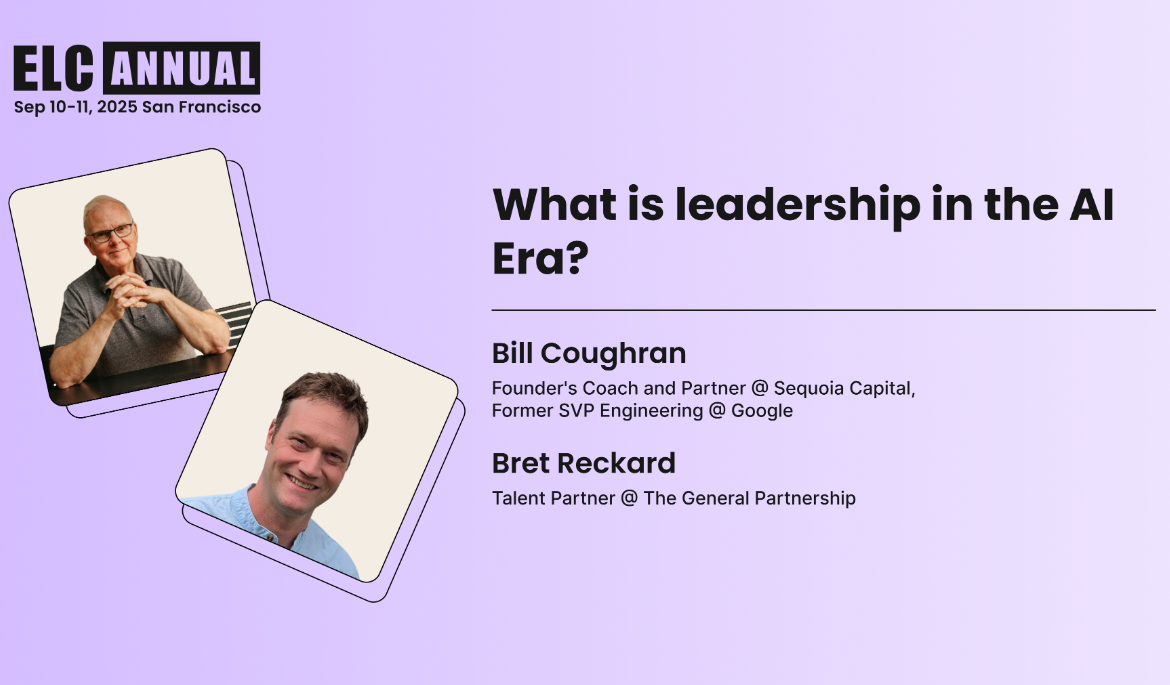 ELC ANNUAL
Sep 10-11, 2025 San Francisco

What is leadership in the AI Era?

Bill Coughran
Founder's Coach and Partner @ Sequoia Capital, Former SVP Engineering @ Google

Bret Reckard
Talent Partner @ The General Partnership